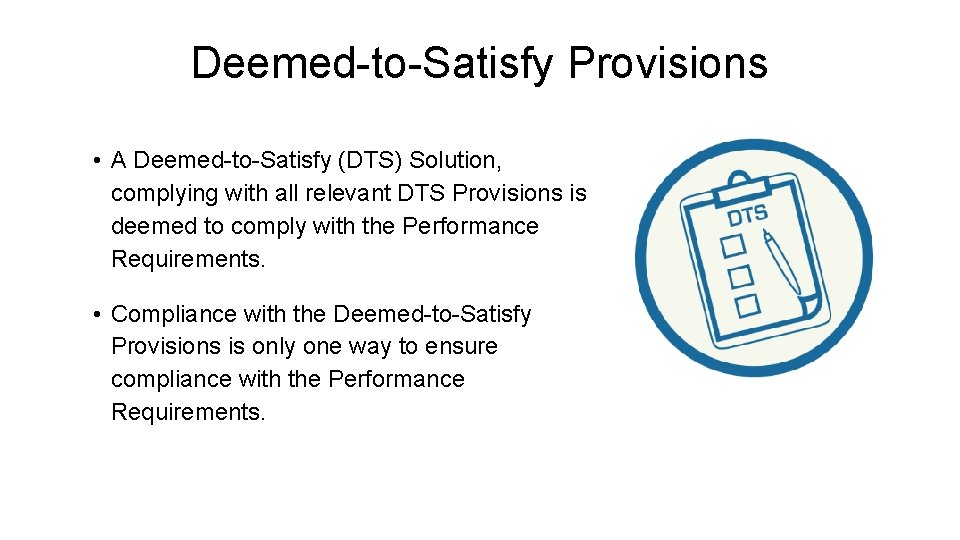 Deemed-to-Satisfy Provisions

• A Deemed-to-Satisfy (DTS) Solution, complying with all relevant DTS Provisions is deemed to comply with the Performance Requirements.

• Compliance with the Deemed-to-Satisfy Provisions is only one way to ensure compliance with the Performance Requirements.

DTS